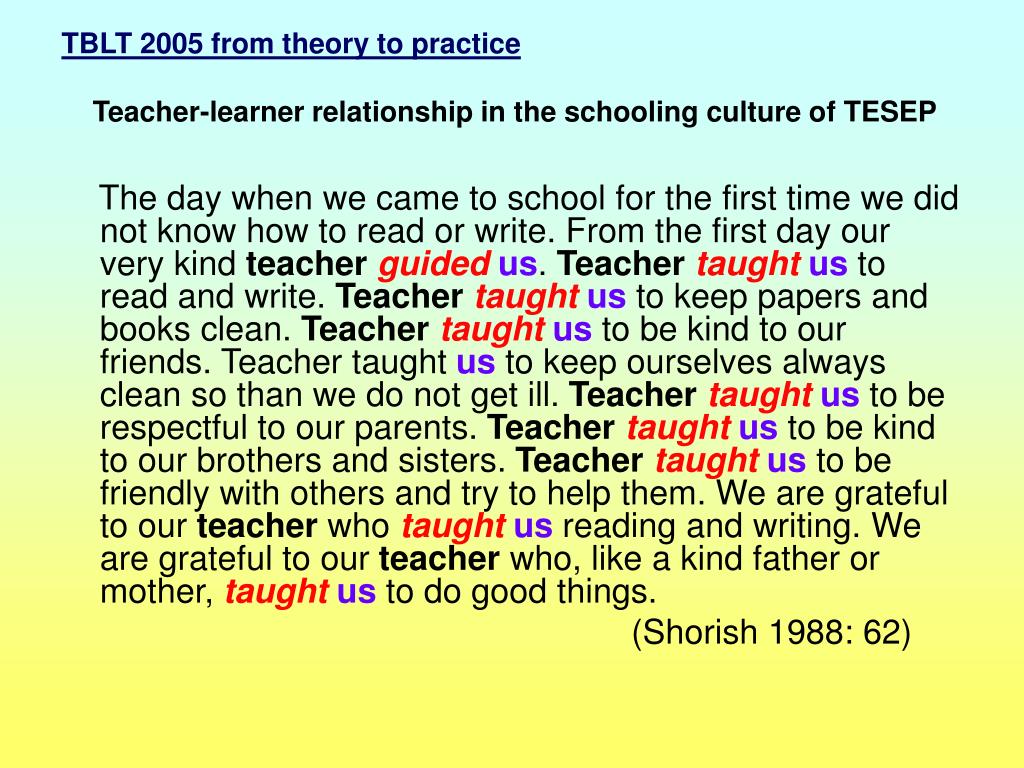 TBLT 2005 from theory to practice

Teacher-learner relationship in the schooling culture of TESEP

The day when we came to school for the first time we did not know how to read or write. From the first day our very kind teacher guided us. Teacher taught us to read and write. Teacher taught us to keep papers and books clean. Teacher taught us to be kind to our friends. Teacher taught us to keep ourselves always clean so than we do not get ill. Teacher taught us to be respectful to our parents. Teacher taught us to be kind to our brothers and sisters. Teacher taught us to be friendly with others and try to help them. We are grateful to our teacher who taught us reading and writing. We are grateful to our teacher who, like a kind father or mother, taught us to do good things.

(Shorish 1988: 62)